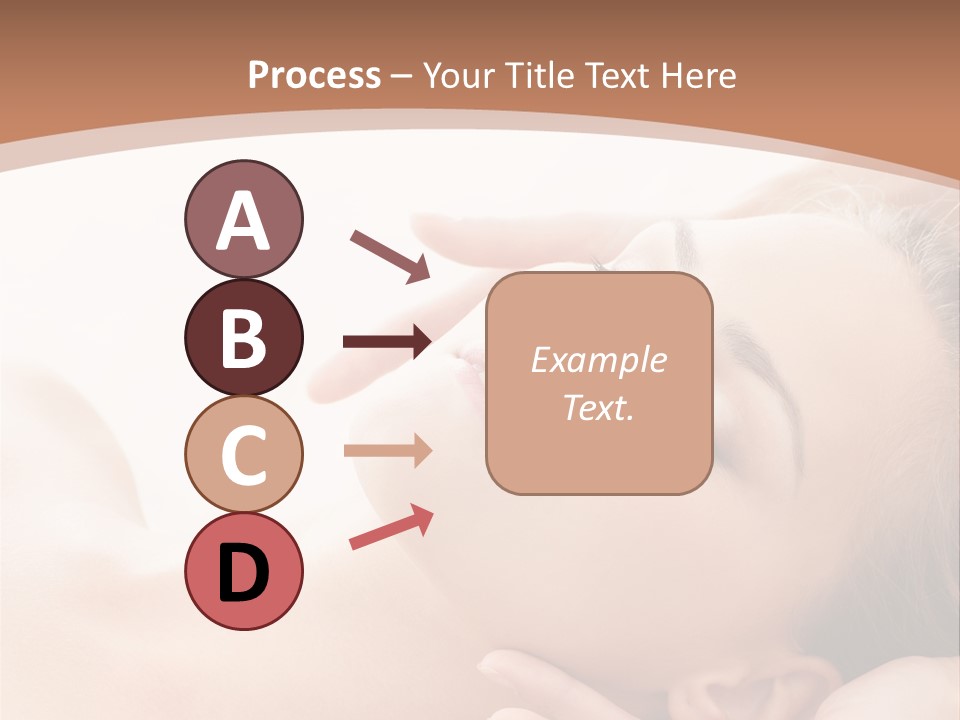 Process – Your Title Text Here

A

B

C

D

Example Text.